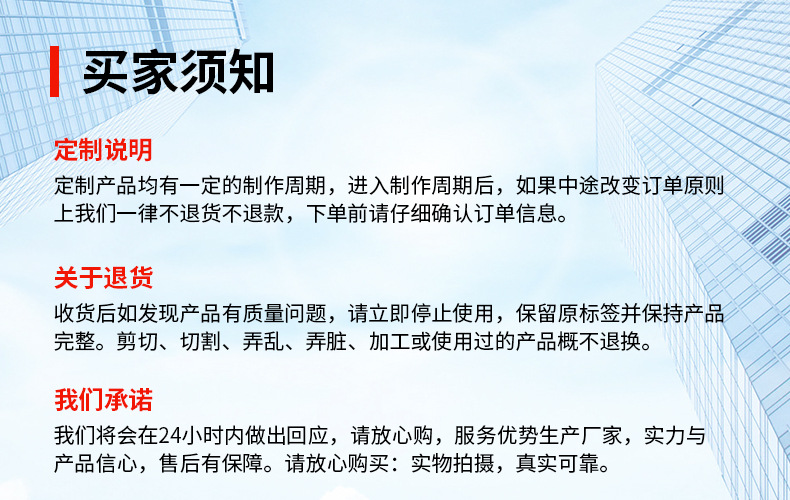 买家须知

定制说明

定制产品均有一定的制作周期，进入制作周期后，如果中途改变订单原则上我们一律不退货不退款，下单前请仔细确认订单信息。

关于退货

收货后如发现产品有质量问题，请立即停止使用，保留原标签并保持产品完整。剪切、切割、弄乱、弄脏、加工或使用过的产品概不退换。

我们承诺

我们将会在24小时内做出回应，请放心购，服务优势生产厂家，实力与产品信心，售后有保障。请放心购买：实物拍摄，真实可靠。